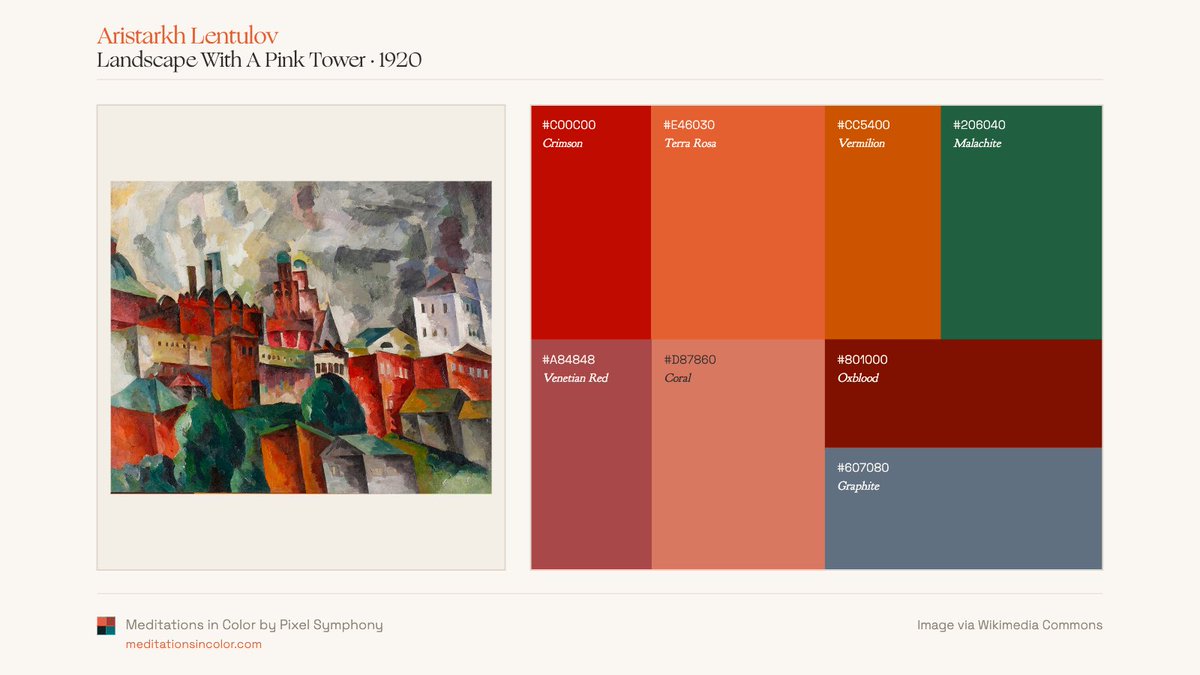 Aristarkh Lentulov
Landscape With A Pink Tower · 1920

#C00C00
Crimson

#E46030
Terra Rosa

#CC5400
Vermilion

#206040
Malachite

#A84848
Venetian Red

#D87860
Coral

#801000
Oxblood

#607080
Graphite

Meditations in Color by Pixel Symphony
meditationsincolor.com

Image via Wikimedia Commons